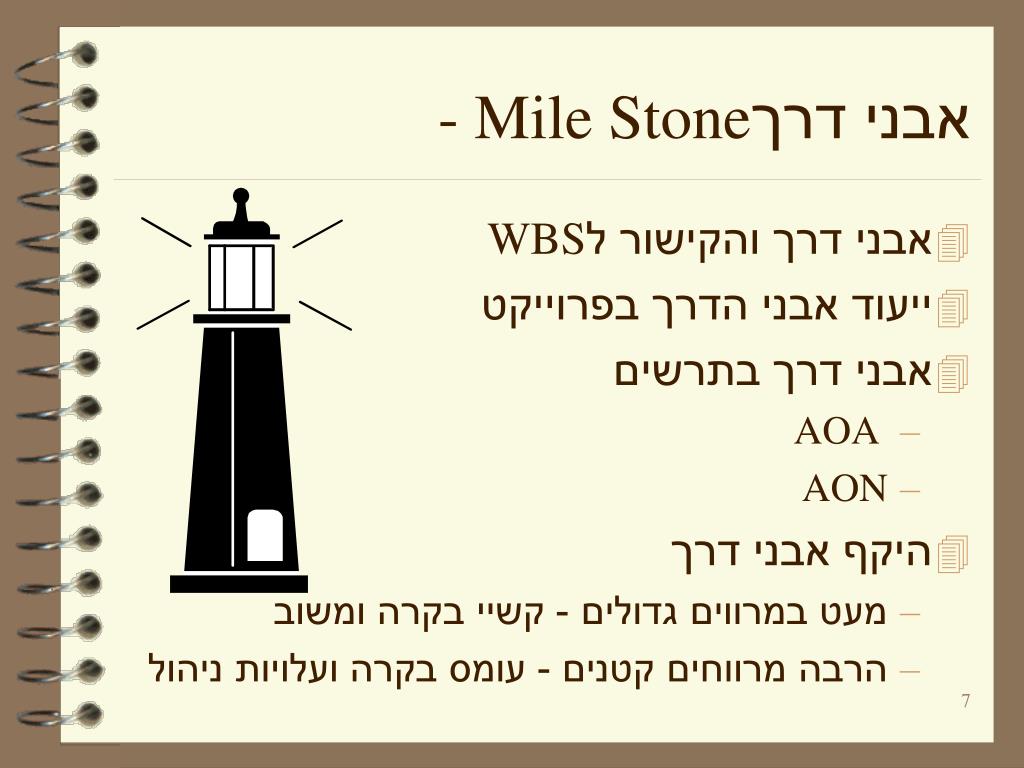 אבני דרך - Mile Stone

אבני דרך והקישור לWBS

ייעוד אבני הדרך בפרוייקט

אבני דרך בתרשים

– AOA

– AON

היקף אבני דרך

– מעט במרווים גדולים - קשיי בקרה ומשוב

– הרבה מרווחים קטנים - עומס בקרה ועלויות ניהול

7